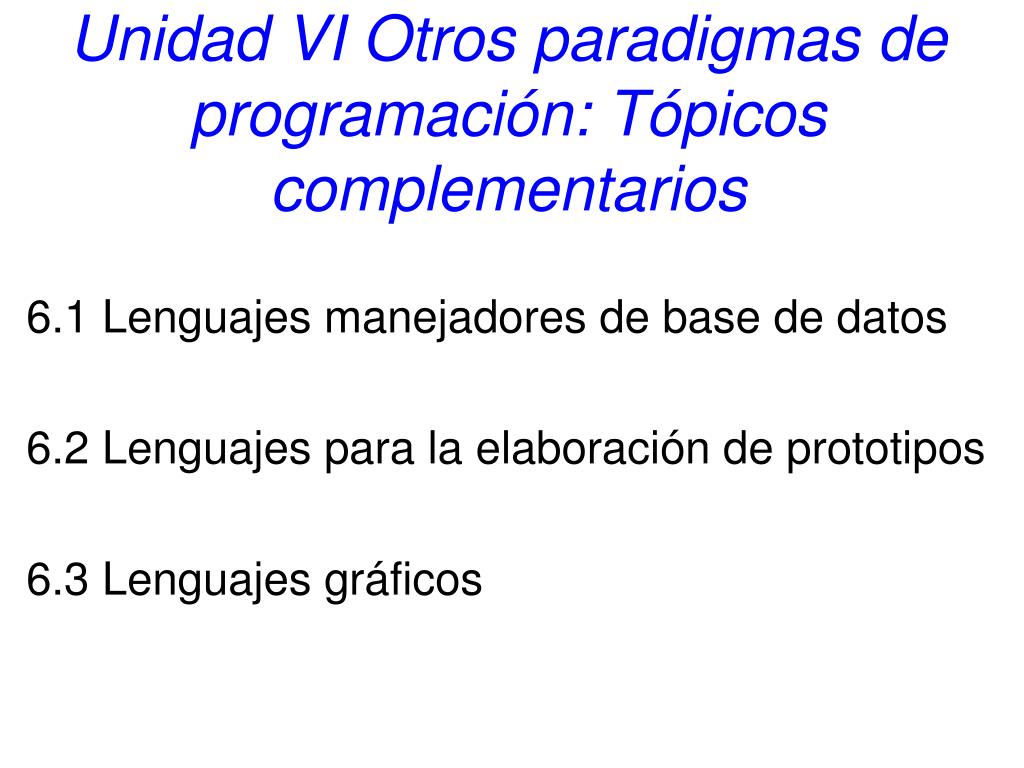 Unidad VI Otros paradigmas de programación: Tópicos complementarios

6.1 Lenguajes manejadores de base de datos

6.2 Lenguajes para la elaboración de prototipos

6.3 Lenguajes gráficos